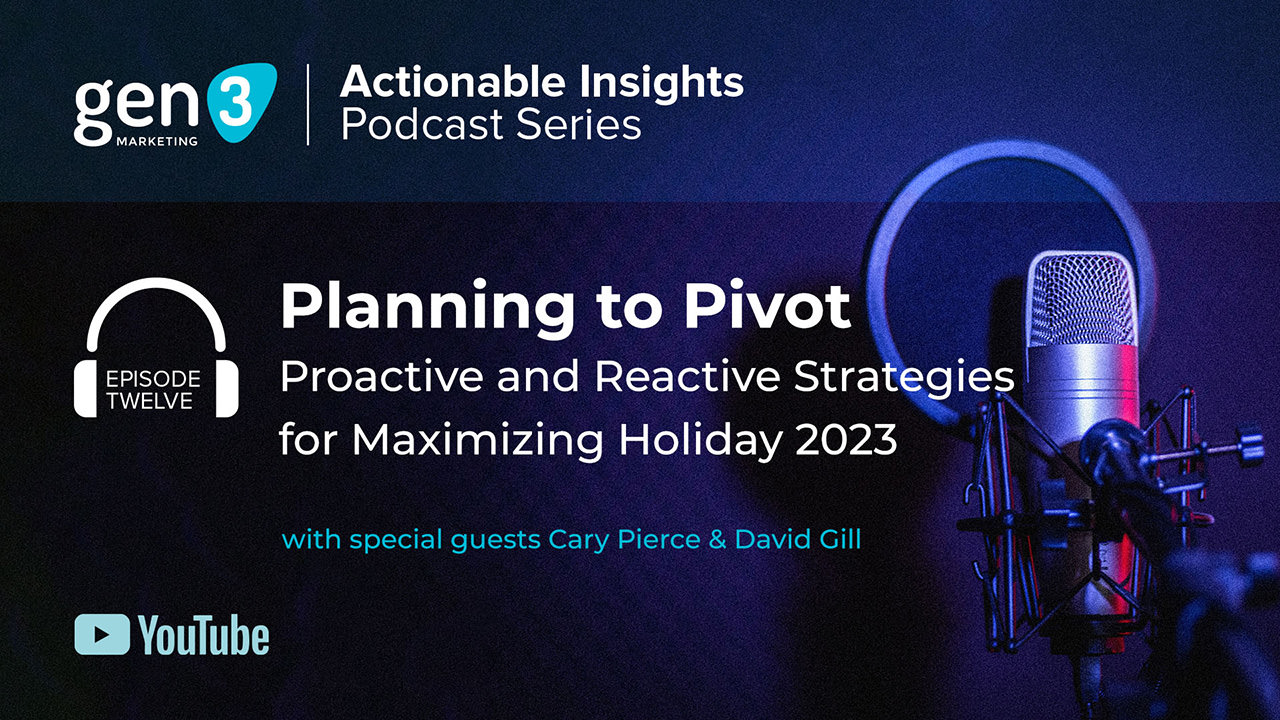 gen 3 MARKETING

Actionable Insights
Podcast Series

EPISODE TWELVE

Planning to Pivot
Proactive and Reactive Strategies for Maximizing Holiday 2023

with special guests Cary Pierce & David Gill

YouTube